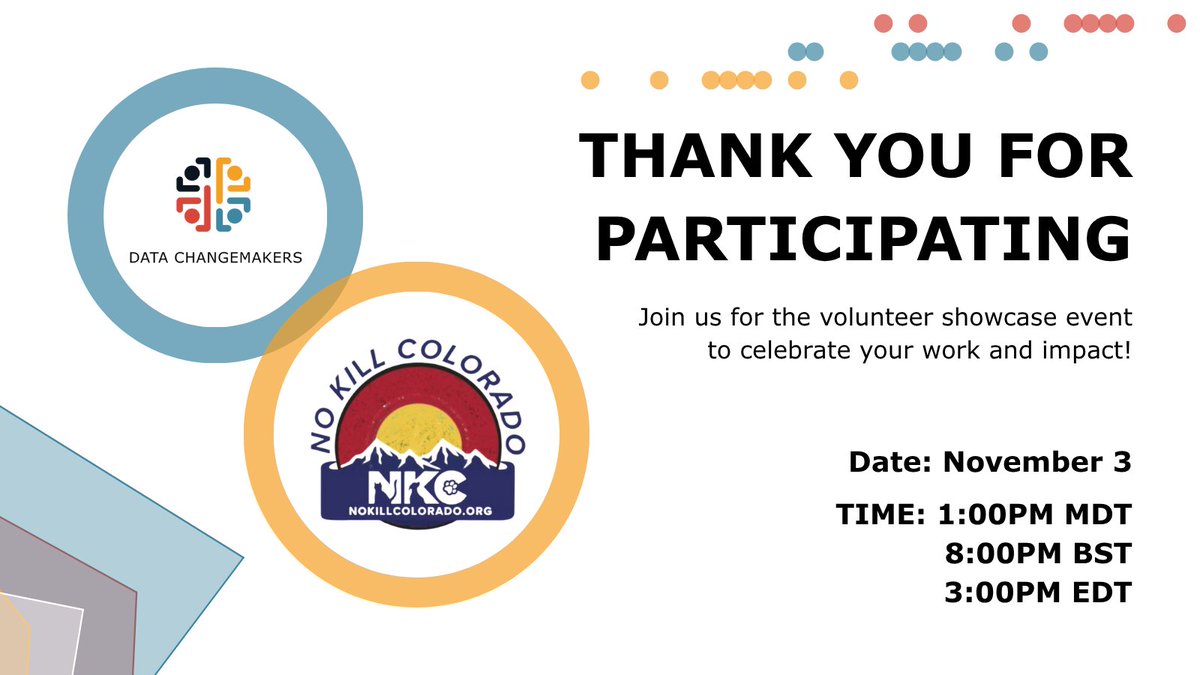 DATA CHANGEMAKERS

NO KILL COLORADO

NKC

NOKILLCOLORADO.ORG

THANK YOU FOR PARTICIPATING

Join us for the volunteer showcase event to celebrate your work and impact!

Date: November 3

TIME: 1:00PM MDT
8:00PM BST
3:00PM EDT